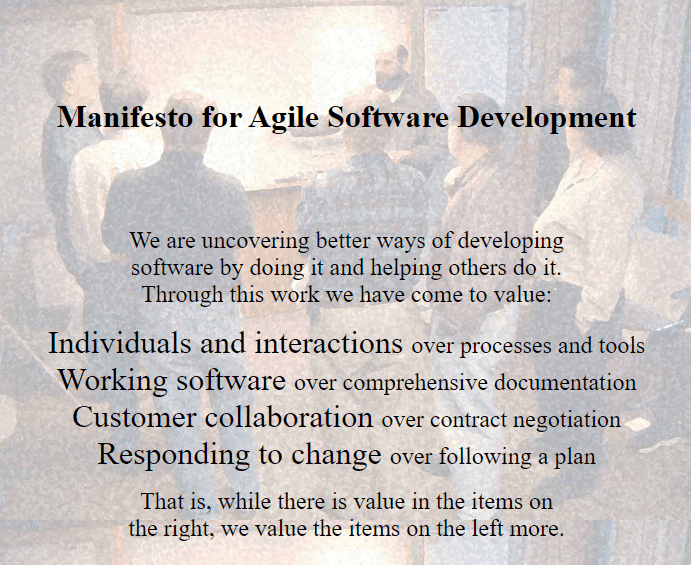 Manifesto for Agile Software Development

We are uncovering better ways of developing software by doing it and helping others do it. Through this work we have come to value:

Individuals and interactions over processes and tools
Working software over comprehensive documentation
Customer collaboration over contract negotiation
Responding to change over following a plan

That is, while there is value in the items on the right, we value the items on the left more.